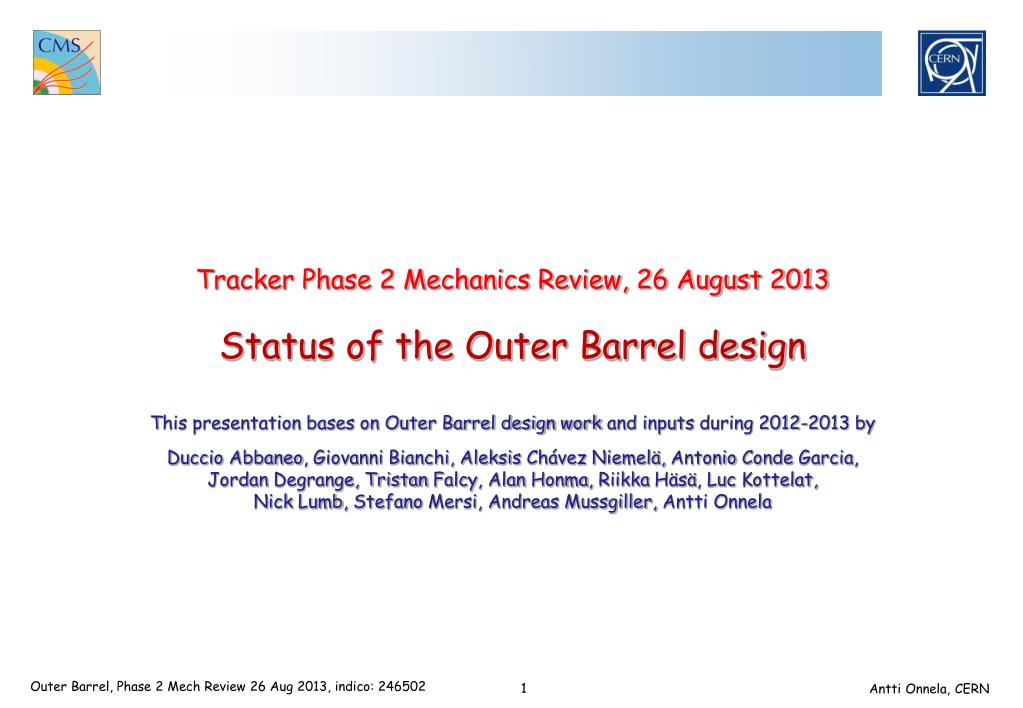 CMS

CERN

Tracker Phase 2 Mechanics Review, 26 August 2013

Status of the Outer Barrel design

This presentation bases on Outer Barrel design work and inputs during 2012-2013 by

Duccio Abbaneo, Giovanni Bianchi, Aleksis Chávez Niemelä, Antonio Conde Garcia, Jordan Degrange, Tristan Falcy, Alan Honma, Riikka Häsä, Luc Kottelat, Nick Lumb, Stefano Mersi, Andreas Mussgiller, Antti Onnela

Outer Barrel, Phase 2 Mech Review 26 Aug 2013, indico: 246502

1

Antti Onnela, CERN